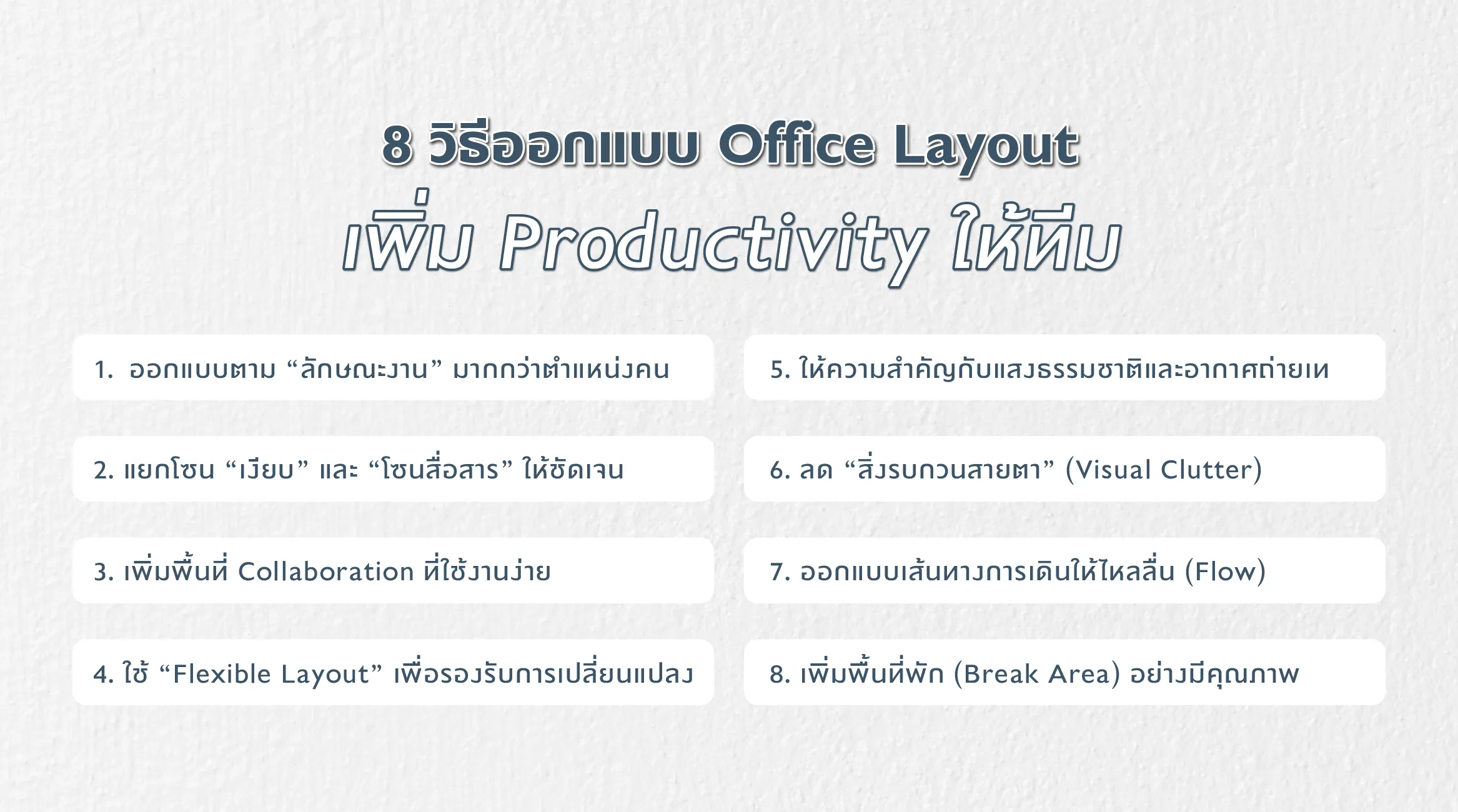 8 วิธีออกแบบ Office Layout
เพิ่ม Productivity ให้ทีม

1. ออกแบบตาม “ลักษณะงาน” มากกว่าตำแหน่งคน

2. แยกโซน “เงียบ” และ “โซนสื่อสาร” ให้ชัดเจน

3. เพิ่มพื้นที่ Collaboration ที่ใช้งานง่าย

4. ใช้ “Flexible Layout” เพื่อรองรับการเปลี่ยนแปลง

5. ให้ความสำคัญกับแสงธรรมชาติและอากาศถ่ายเท

6. ลด “สิ่งรบกวนสายตา” (Visual Clutter)

7. ออกแบบเส้นทางการเดินให้ไหลลื่น (Flow)

8. เพิ่มพื้นที่พัก (Break Area) อย่างมีคุณภาพ